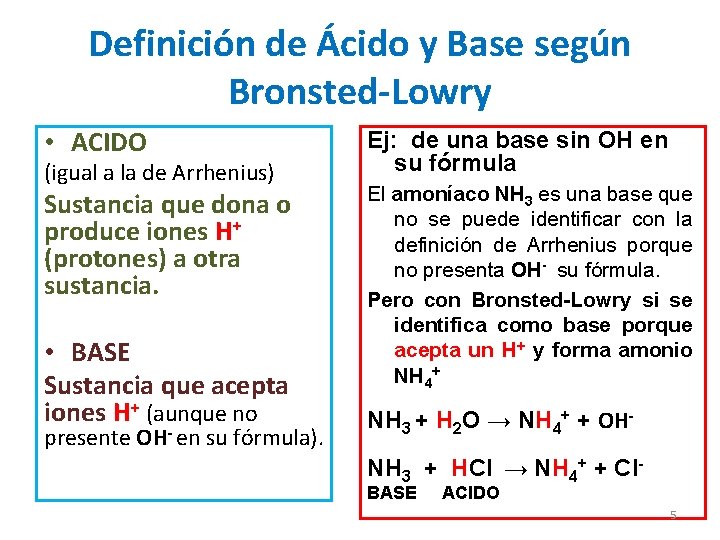 Definición de Ácido y Base según Bronsted-Lowry

• ACIDO
(igual a la de Arrhenius)
Sustancia que dona o produce iones $H^+$ (protones) a otra sustancia.

• BASE
Sustancia que acepta iones $H^+$ (aunque no presente $OH^-$ en su fórmula).

Ej: de una base sin OH en su fórmula

El amoníaco $NH_3$ es una base que no se puede identificar con la definición de Arrhenius porque no presenta $OH^-$ su fórmula.

Pero con Bronsted-Lowry si se identifica como base porque acepta un $H^+$ y forma amonio $NH_4^+$

$NH_3 + H_2O \rightarrow NH_4^+ + OH^-$

$NH_3 + HCl \rightarrow NH_4^+ + Cl^-$
BASE ACIDO

5